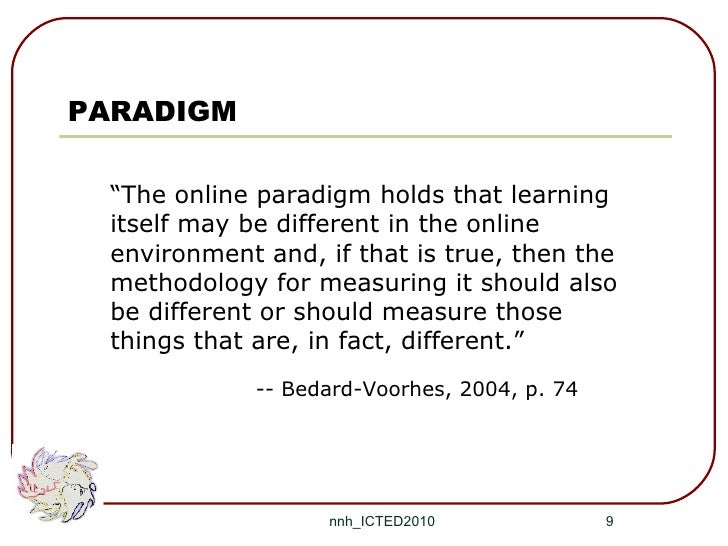 PARADIGM

“The online paradigm holds that learning itself may be different in the online environment and, if that is true, then the methodology for measuring it should also be different or should measure those things that are, in fact, different.”

-- Bedard-Voorhes, 2004, p. 74

nnh_ICTED2010

9